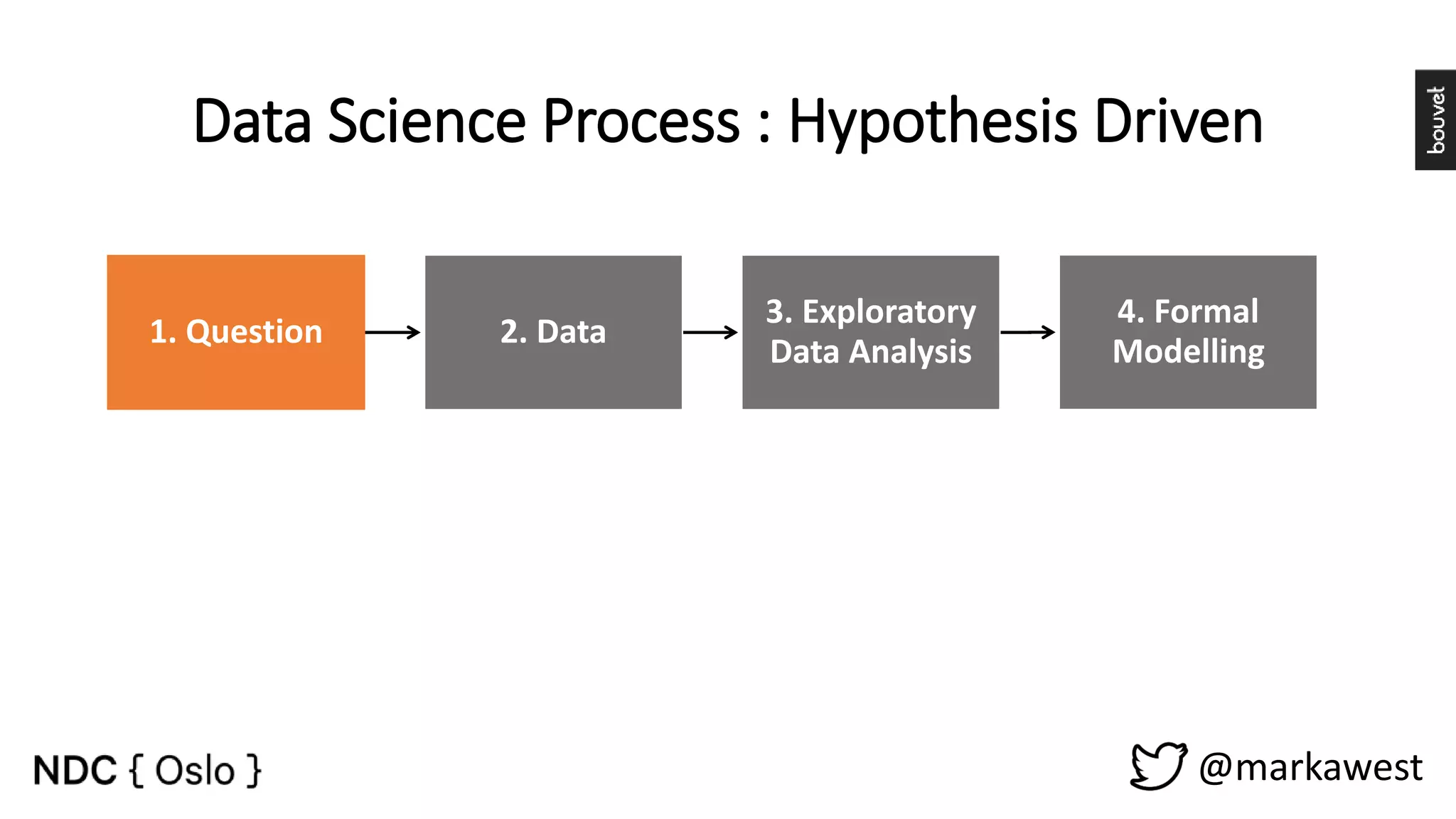 Data Science Process : Hypothesis Driven

bouvet

1. Question

2. Data

3. Exploratory Data Analysis

4. Formal Modelling

NDC { Oslo }

@markawest